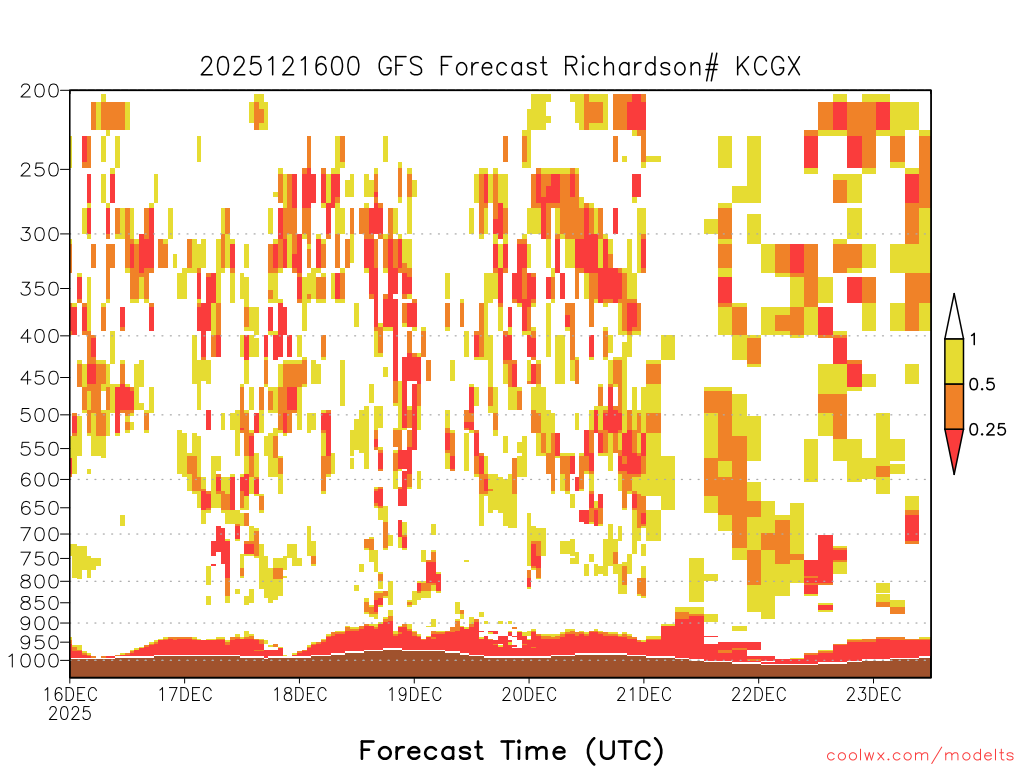 2025121600 GFS Forecast Richardson# KCGX

200
250
300
350
400
450
500
550
600
650
700
750
800
850
900
950
1000

1
0.5
0.25

16DEC
2025
17DEC
18DEC
19DEC
20DEC
21DEC
22DEC
23DEC

Forecast Time (UTC)

coolwx.com/modelts